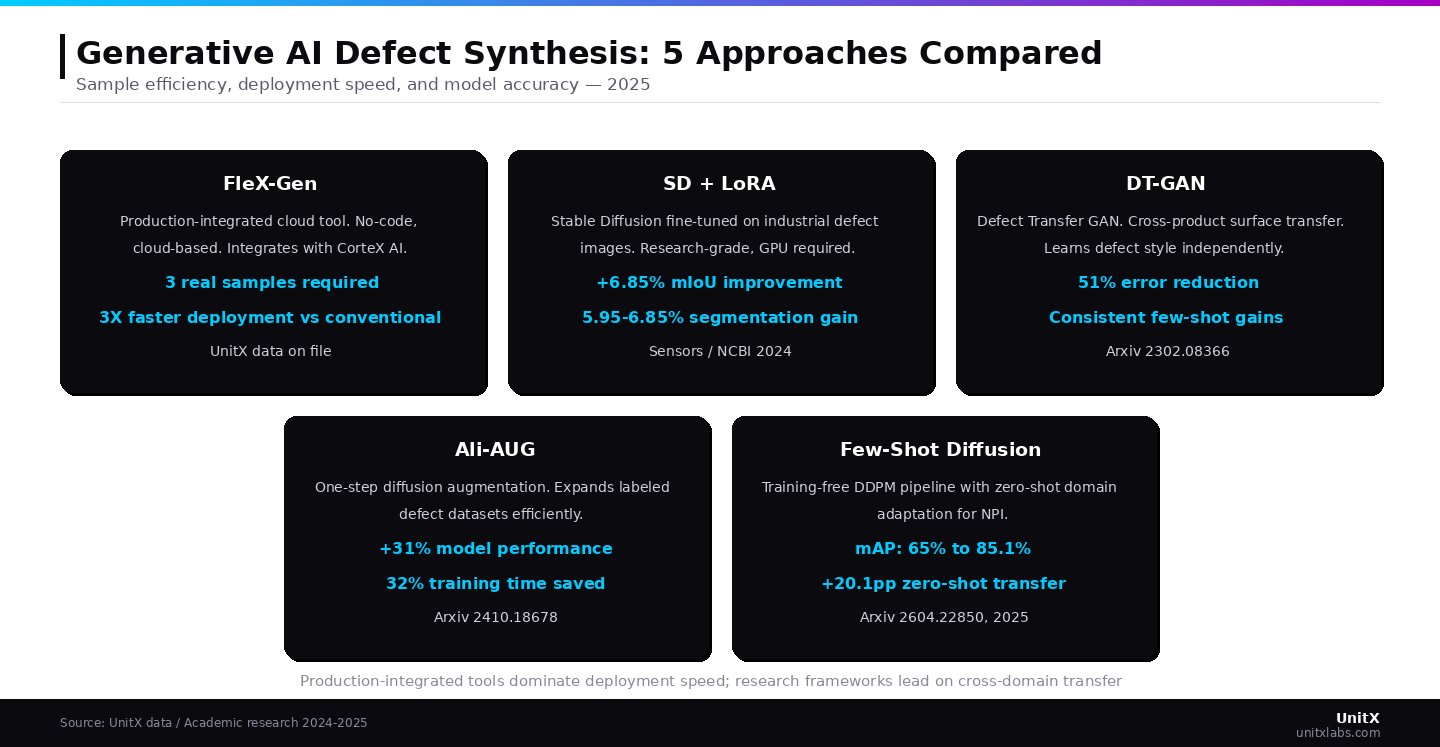 Generative AI Defect Synthesis: 5 Approaches Compared

Sample efficiency, deployment speed, and model accuracy — 2025

FleX-Gen

Production-integrated cloud tool. No-code, cloud-based. Integrates with CorteX AI.

3 real samples required

3X faster deployment vs conventional

UnitX data on file

SD + LoRA

Stable Diffusion fine-tuned on industrial defect images. Research-grade, GPU required.

+6.85% mIoU improvement

5.95-6.85% segmentation gain

Sensors / NCBI 2024

DT-GAN

Defect Transfer GAN. Cross-product surface transfer. Learns defect style independently.

51% error reduction

Consistent few-shot gains

Arxiv 2302.08366

Ali-AUG

One-step diffusion augmentation. Expands labeled defect datasets efficiently.

+31% model performance

32% training time saved

Arxiv 2410.18678

Few-Shot Diffusion

Training-free DDPM pipeline with zero-shot domain adaptation for NPI.

mAP: 65% to 85.1%

+20.1pp zero-shot transfer

Arxiv 2604.22850, 2025

Production-integrated tools dominate deployment speed; research frameworks lead on cross-domain transfer

Source: UnitX data / Academic research 2024-2025

UnitX
unitxlabs.com